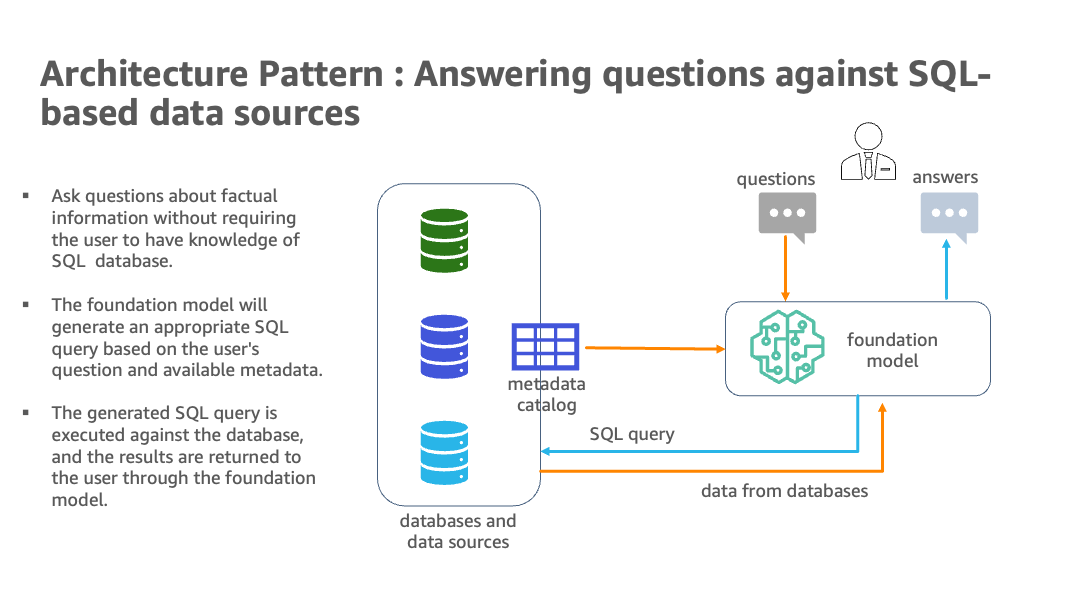 Architecture Pattern : Answering questions against SQL-based data sources

▪ Ask questions about factual information without requiring the user to have knowledge of SQL database.

▪ The foundation model will generate an appropriate SQL query based on the user's question and available metadata.

▪ The generated SQL query is executed against the database, and the results are returned to the user through the foundation model.

questions

answers

metadata catalog

foundation model

SQL query

data from databases

databases and data sources